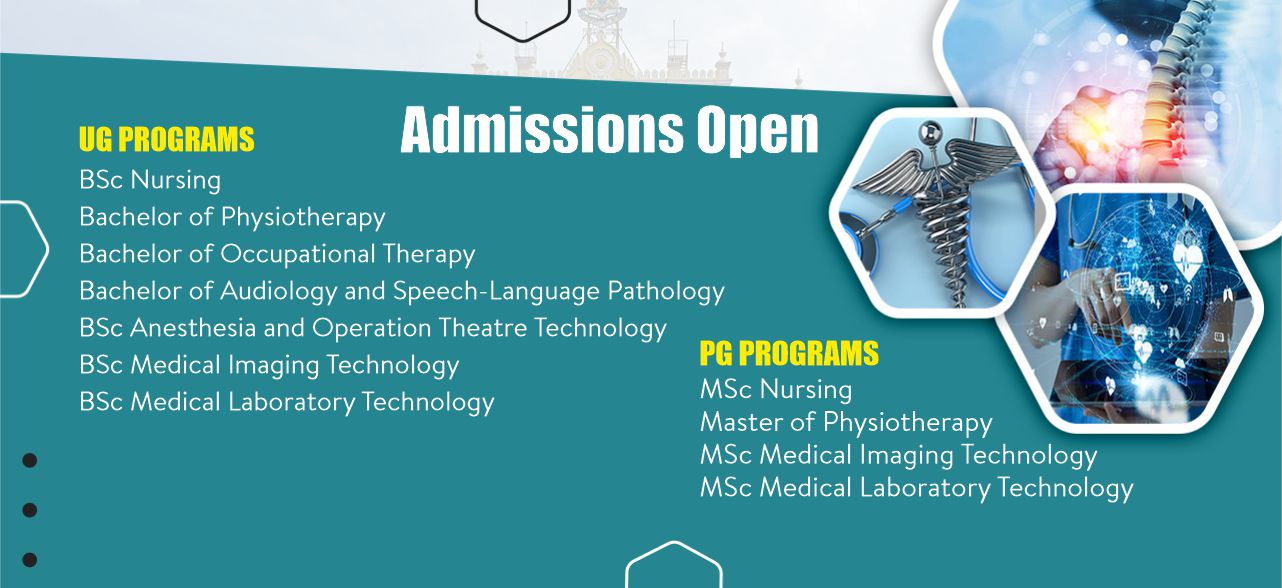 Admissions Open

UG PROGRAMS
BSc Nursing
Bachelor of Physiotherapy
Bachelor of Occupational Therapy
Bachelor of Audiology and Speech-Language Pathology
BSc Anesthesia and Operation Theatre Technology
BSc Medical Imaging Technology
BSc Medical Laboratory Technology

PG PROGRAMS
MSc Nursing
Master of Physiotherapy
MSc Medical Imaging Technology
MSc Medical Laboratory Technology